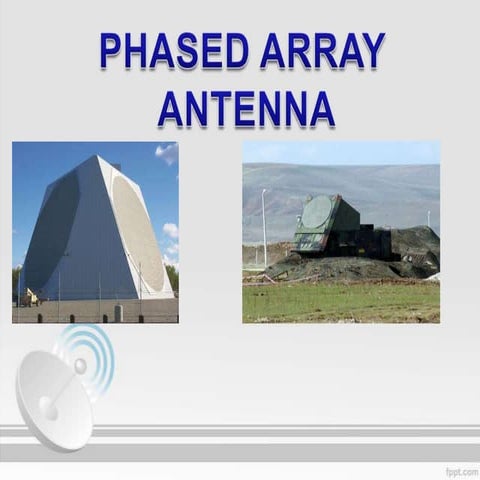 PHASED ARRAY ANTENNA

fppt.com